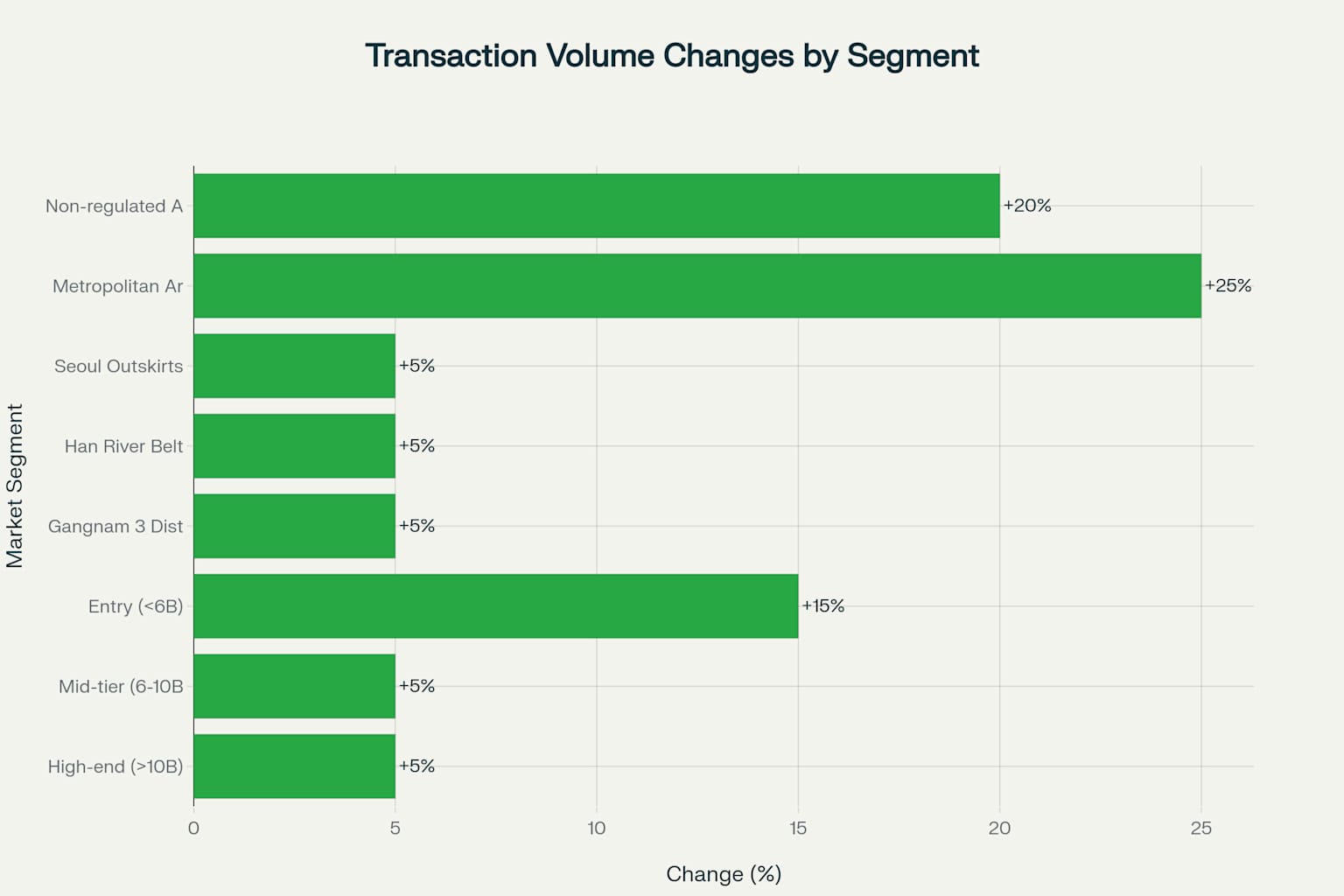 Transaction Volume Changes by Segment

Market Segment

Non-regulated A
+20%
Metropolitan Ar
+25%
Seoul Outskirts
+5%
Han River Belt
+5%
Gangnam 3 Dist
+5%
Entry (<6B)
+15%
Mid-tier (6-10B
+5%
High-end (>10B)
+5%

0
5
10
15
20
25

Change (%)